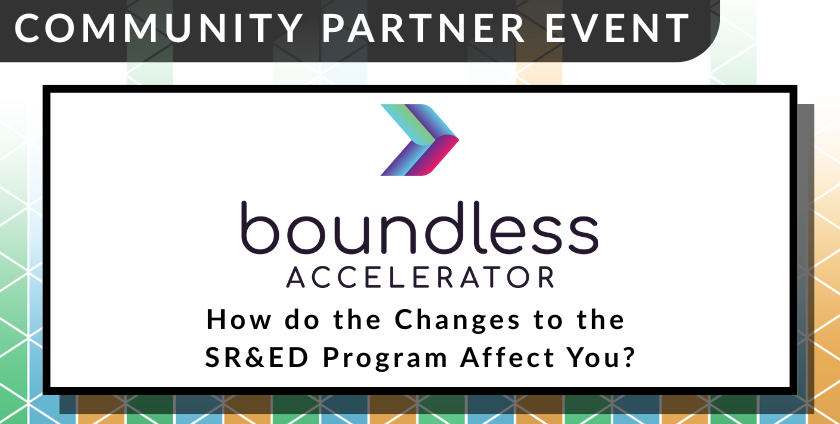 COMMUNITY PARTNER EVENT

boundless
ACCELERATOR

How do the Changes to the SR&ED Program Affect You?